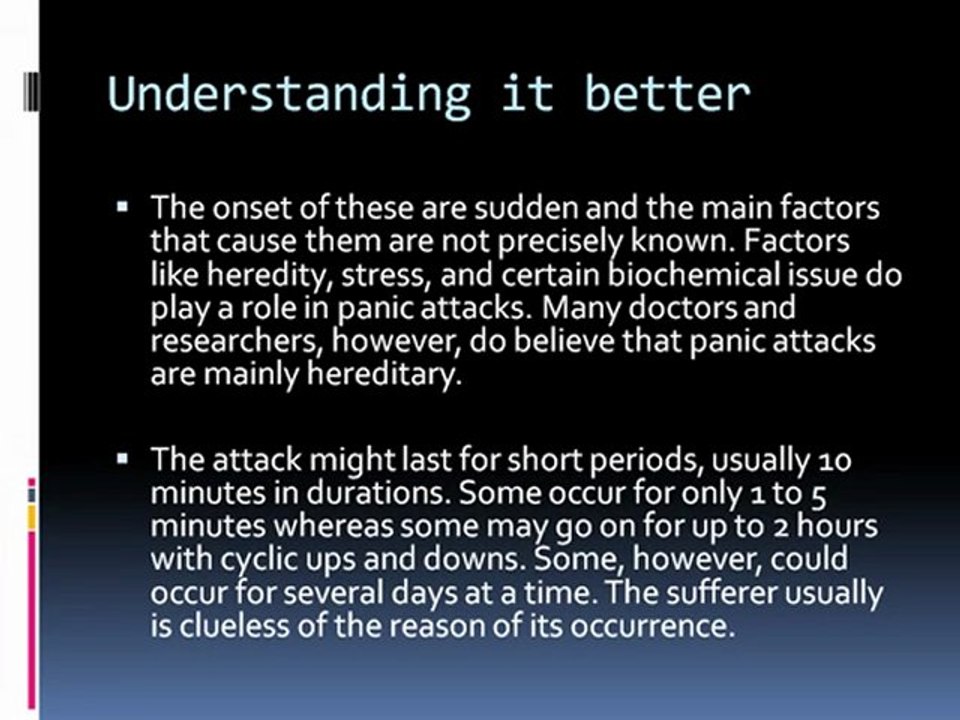 Understanding it better

▪ The onset of these are sudden and the main factors that cause them are not precisely known. Factors like heredity, stress, and certain biochemical issue do play a role in panic attacks. Many doctors and researchers, however, do believe that panic attacks are mainly hereditary.

▪ The attack might last for short periods, usually 10 minutes in durations. Some occur for only 1 to 5 minutes whereas some may go on for up to 2 hours with cyclic ups and downs. Some, however, could occur for several days at a time. The sufferer usually is clueless of the reason of its occurrence.